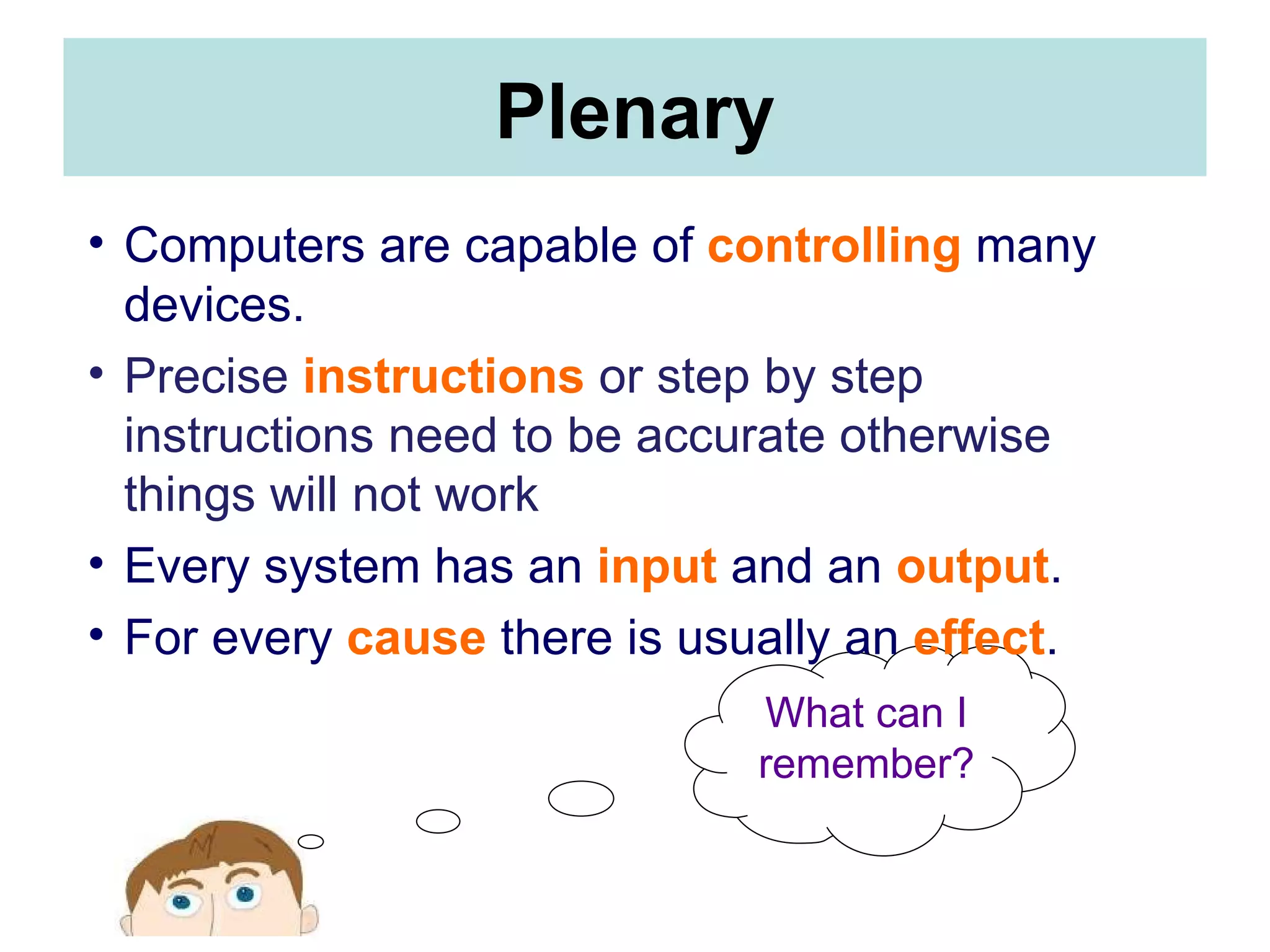 Plenary

• Computers are capable of controlling many devices.

• Precise instructions or step by step instructions need to be accurate otherwise things will not work

• Every system has an input and an output.

• For every cause there is usually an effect.

What can I remember?